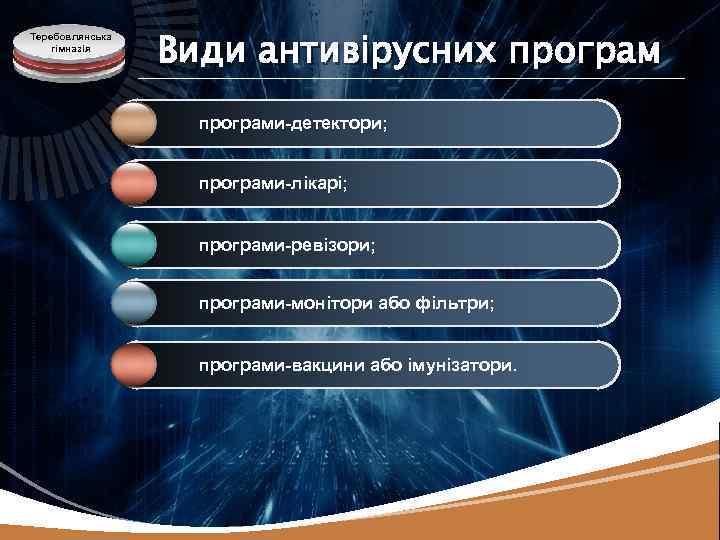 Теребовлянська гімназія

Види антивірусних програм

програми-детектори;

програми-лікарі;

програми-ревізори;

програми-монітори або фільтри;

програми-вакцини або імунізатори.